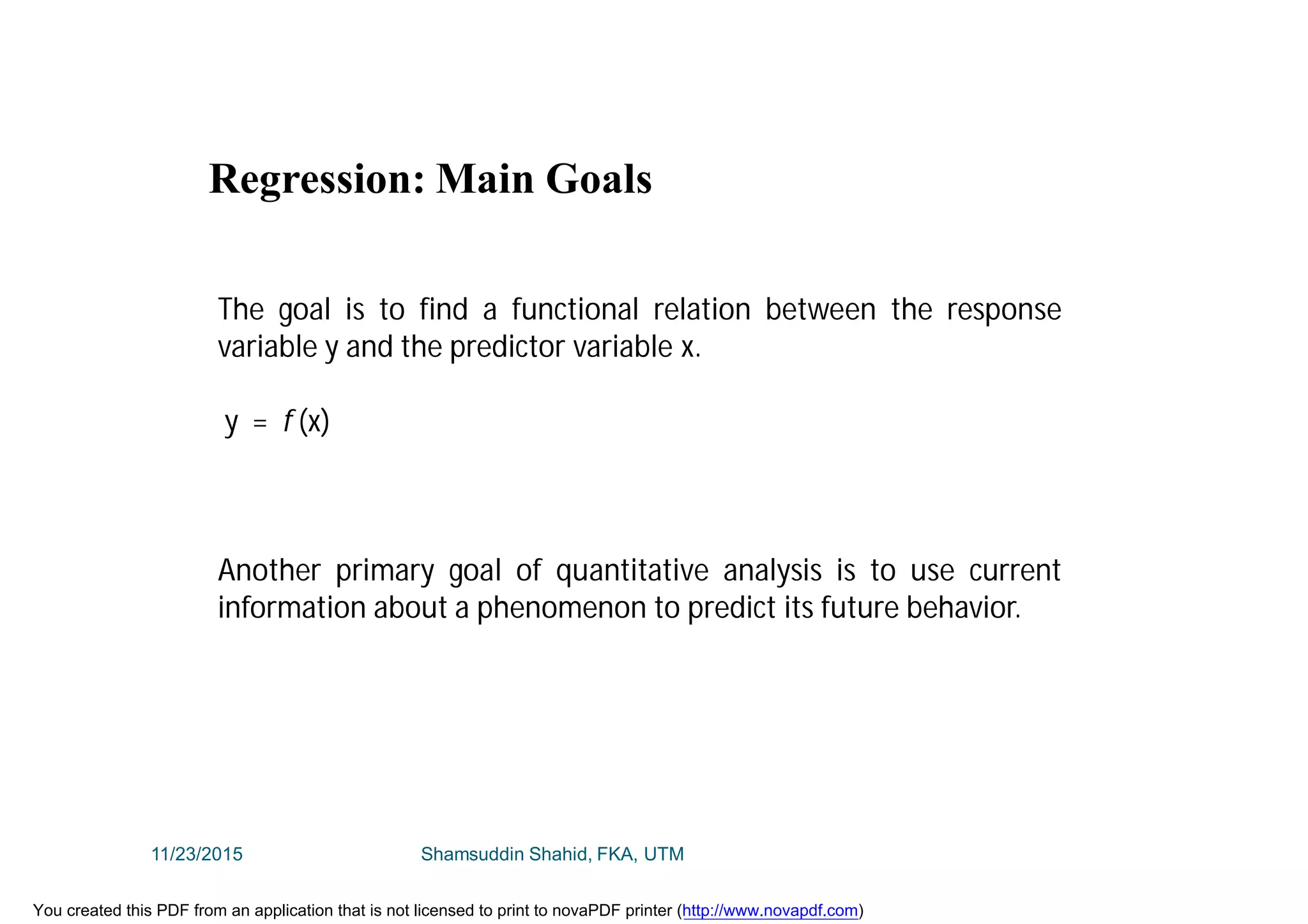 Regression: Main Goals

The goal is to find a functional relation between the response variable y and the predictor variable x.

$y = f(x)$

Another primary goal of quantitative analysis is to use current information about a phenomenon to predict its future behavior.

11/23/2015

Shamsuddin Shahid, FKA, UTM

You created this PDF from an application that is not licensed to print to novaPDF printer (http://www.novapdf.com)